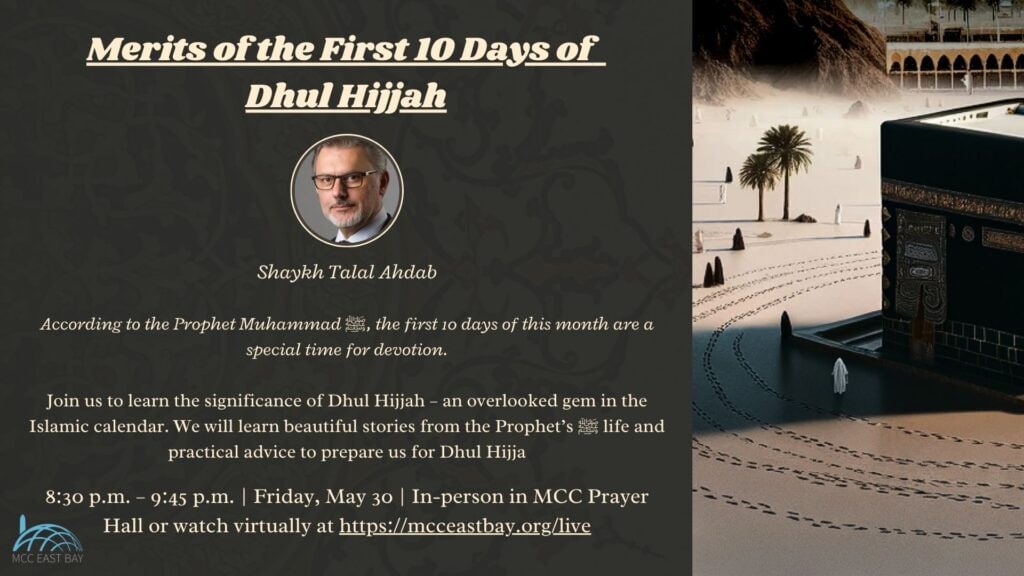 Merits of the First 10 Days of Dhul Hijjah

Shaykh Talal Ahdab

According to the Prophet Muhammad ﷺ, the first 10 days of this month are a special time for devotion.

Join us to learn the significance of Dhul Hijjah – an overlooked gem in the Islamic calendar. We will learn beautiful stories from the Prophet's ﷺ life and practical advice to prepare us for Dhul Hijja

8:30 p.m. – 9:45 p.m. | Friday, May 30 | In-person in MCC Prayer Hall or watch virtually at https://mcceastbay.org/live

MCC EAST BAY